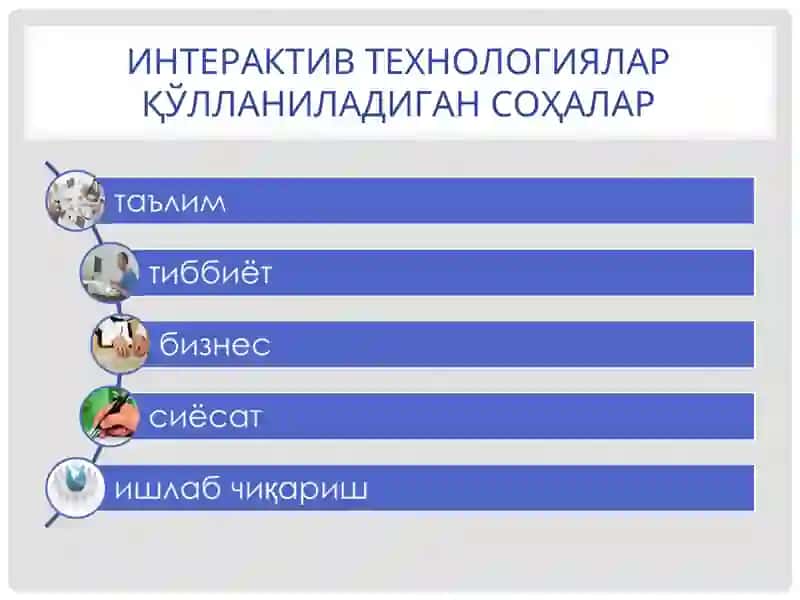 ИНТЕРАКТИВ ТЕХНОЛОГИЯЛАР ҚЎЛЛАНИЛАДИГАН СОҲАЛАР

таълим

тиббиёт

бизнес

сиёсат

ишлаб чиқариш